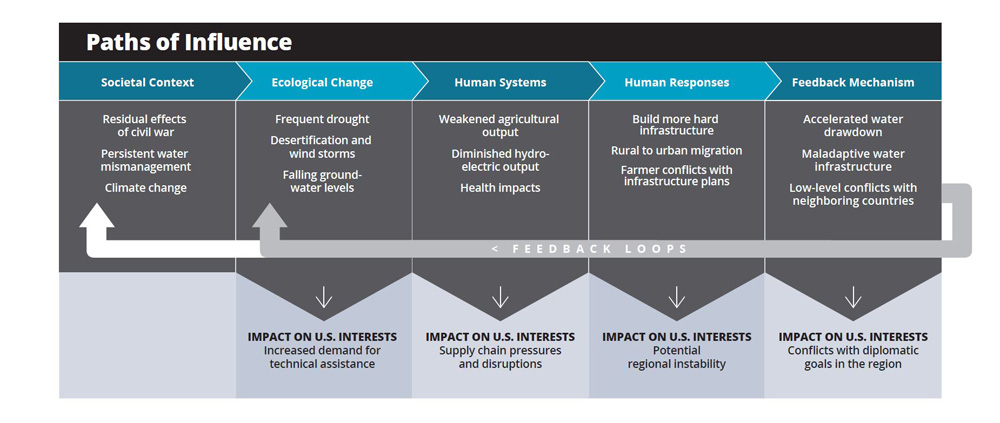 Paths of Influence

Societal Context

Residual effects of civil war

Persistent water mismanagement

Climate change

Ecological Change

Frequent drought

Desertification and wind storms

Falling groundwater levels

IMPACT ON U.S. INTERESTS
Increased demand for technical assistance

Human Systems

Weakened agricultural output

Diminished hydroelectric output

Health impacts

IMPACT ON U.S. INTERESTS
Supply chain pressures and disruptions

Human Responses

Build more hard infrastructure

Rural to urban migration

Farmer conflicts with infrastructure plans

IMPACT ON U.S. INTERESTS
Potential regional instability

Feedback Mechanism

Accelerated water drawdown

Maladaptive water infrastructure

Low-level conflicts with neighboring countries

IMPACT ON U.S. INTERESTS
Conflicts with diplomatic goals in the region

< FEEDBACK LOOPS